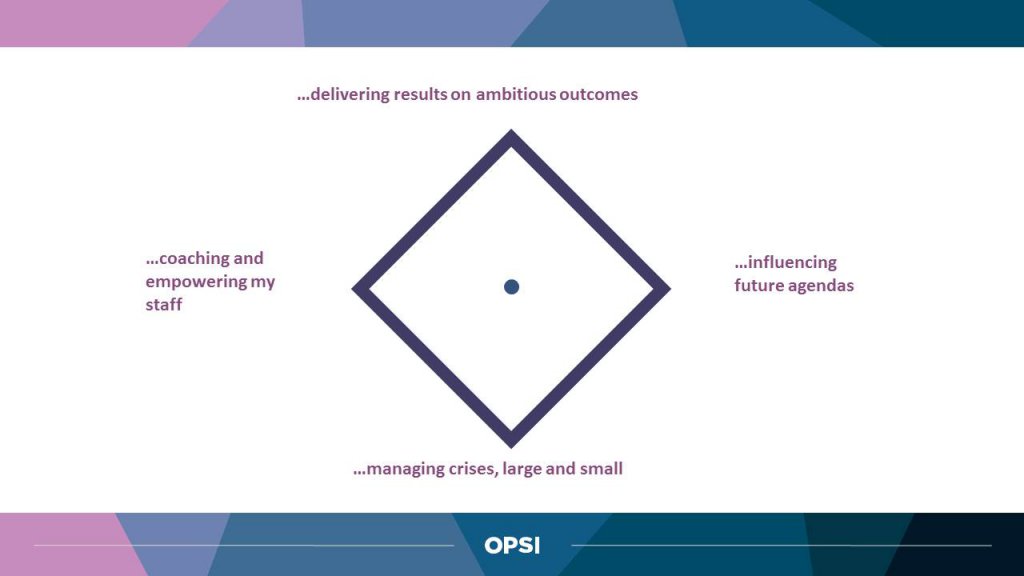 …delivering results on ambitious outcomes

…coaching and empowering my staff

…influencing future agendas

…managing crises, large and small

OPSI